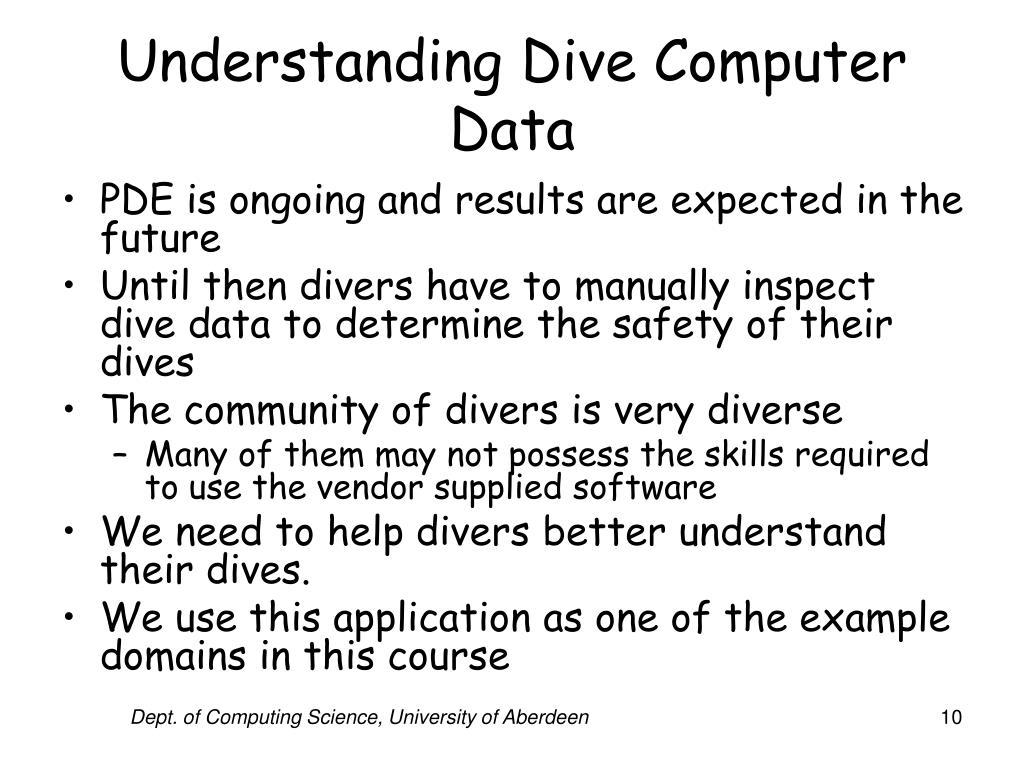 Understanding Dive Computer Data

• PDE is ongoing and results are expected in the future
• Until then divers have to manually inspect dive data to determine the safety of their dives
• The community of divers is very diverse
  – Many of them may not possess the skills required to use the vendor supplied software
• We need to help divers better understand their dives.
• We use this application as one of the example domains in this course

Dept. of Computing Science, University of Aberdeen

10